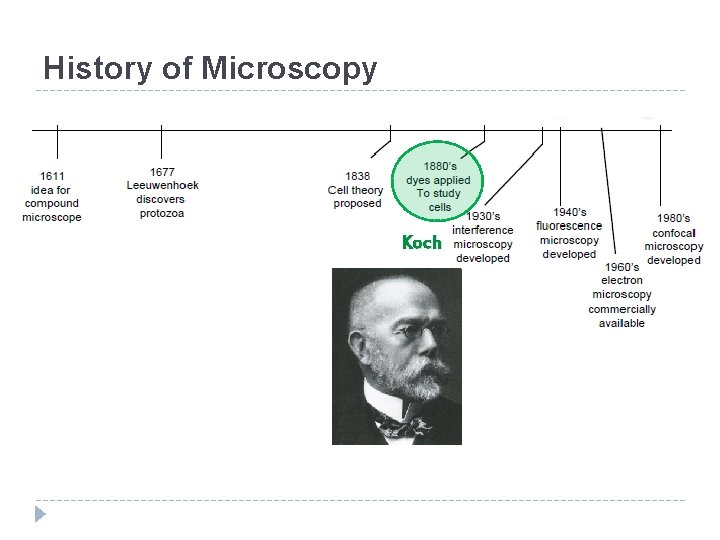 History of Microscopy

1611
idea for
compound
microscope

1677
Leeuwenhoek
discovers
protozoa

1838
Cell theory
proposed

1880's
dyes applied
To study
cells

Koch

1930's
interference
microscopy
developed

1940's
fluorescence
microscopy
developed

1960's
electron
microscopy
commercially
available

1980's
confocal
microscopy
developed